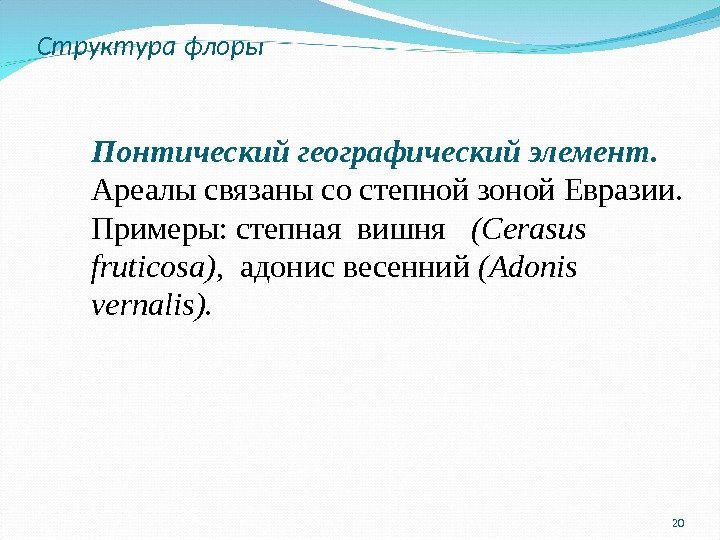 Структура флоры

Понтический географический элемент. Ареалы связаны со степной зоной Евразии. Примеры: степная вишня (Cerasus fruticosa), адонис весенний (Adonis vernalis).

20